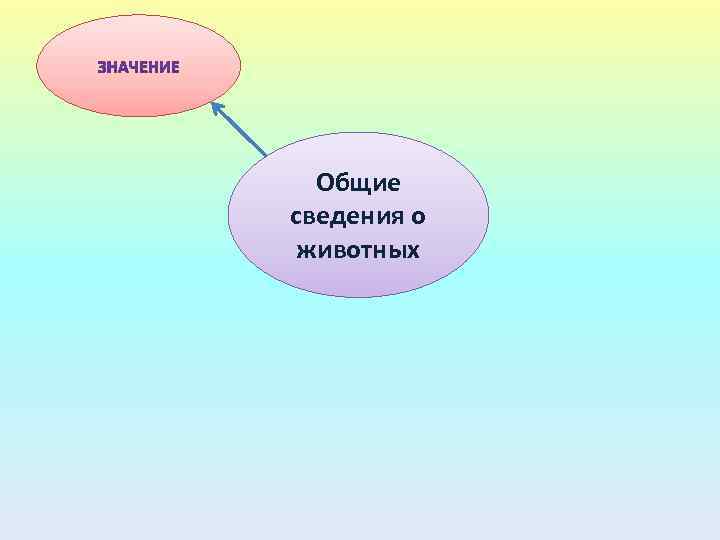 ЗНАЧЕНИЕ

Общие сведения о животных